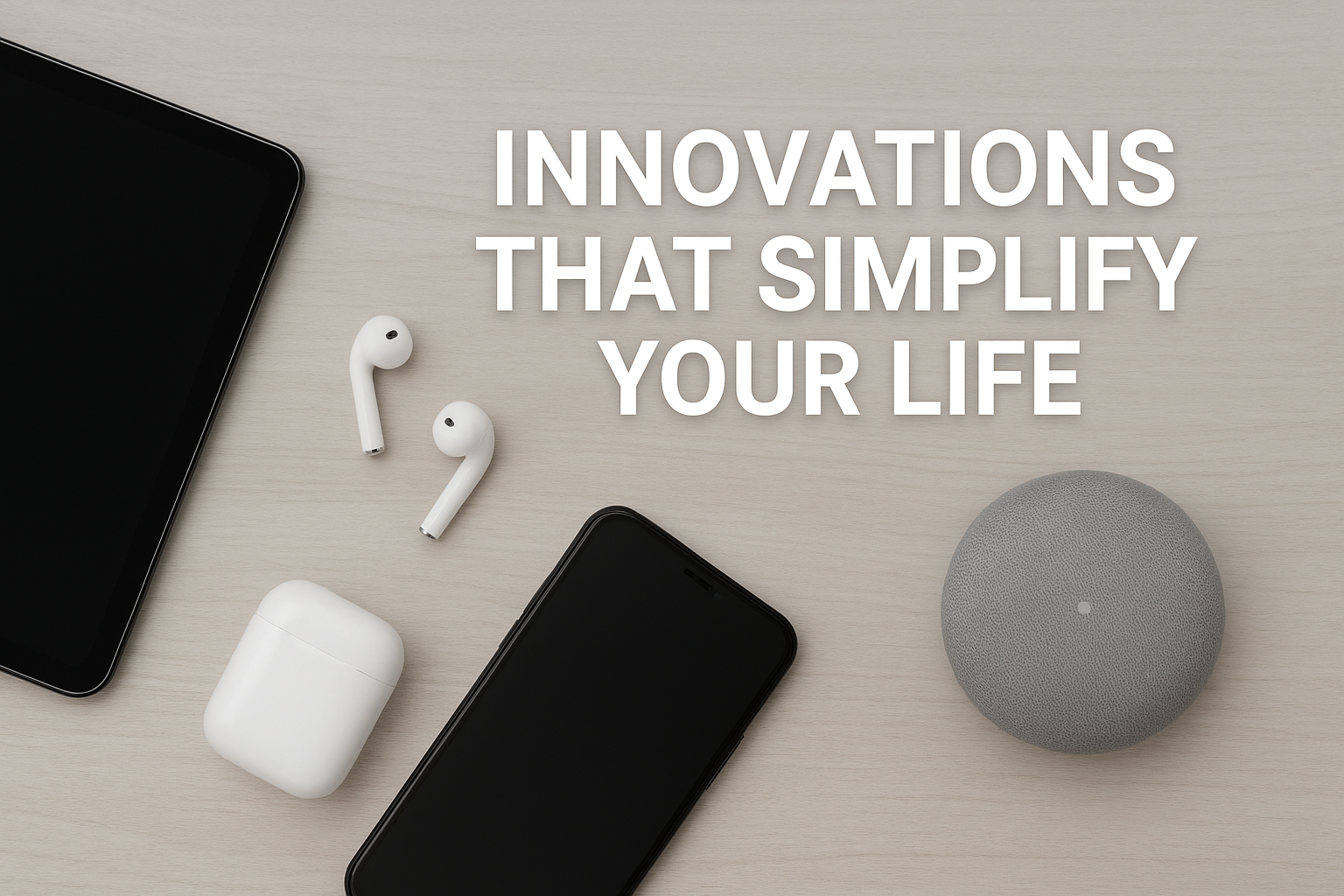 INNOVATIONS THAT SIMPLIFY YOUR LIFE